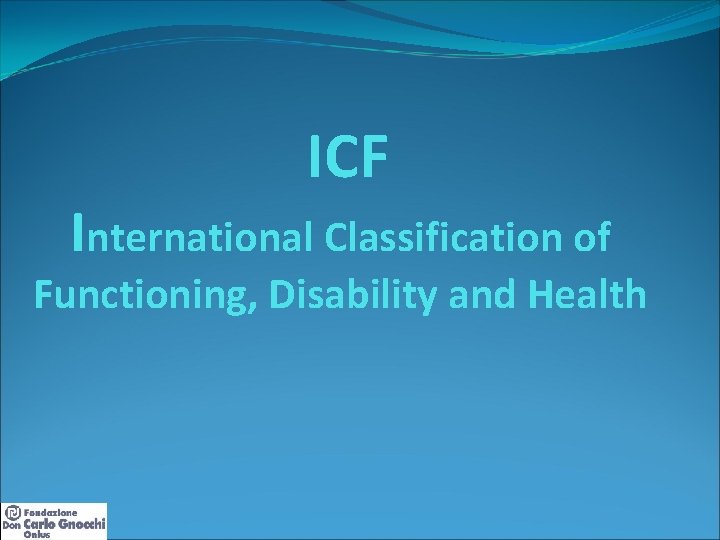 ICF

International Classification of Functioning, Disability and Health

Fondazione
Don Carlo Gnocchi
Onlus